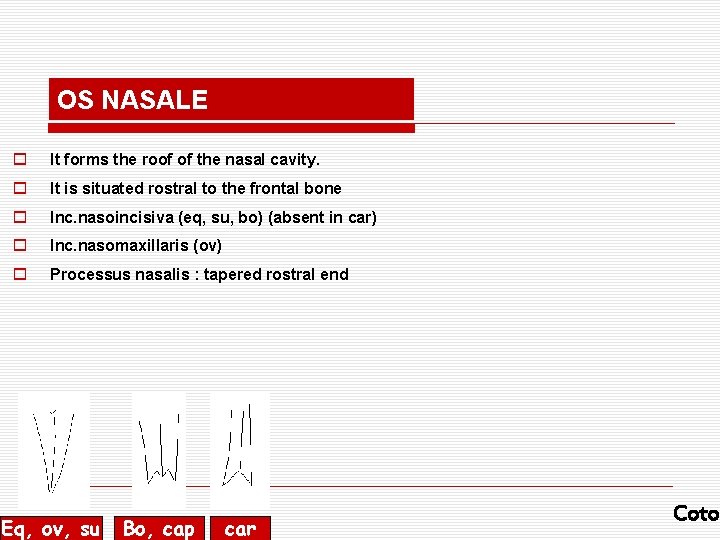 OS NASALE

It forms the roof of the nasal cavity.

It is situated rostral to the frontal bone

Inc.nasoincisiva (eq, su, bo) (absent in car)

Inc.nasomaxillaris (ov)

Processus nasalis : tapered rostral end

Eq, ov, su

Bo, cap

car

Coto